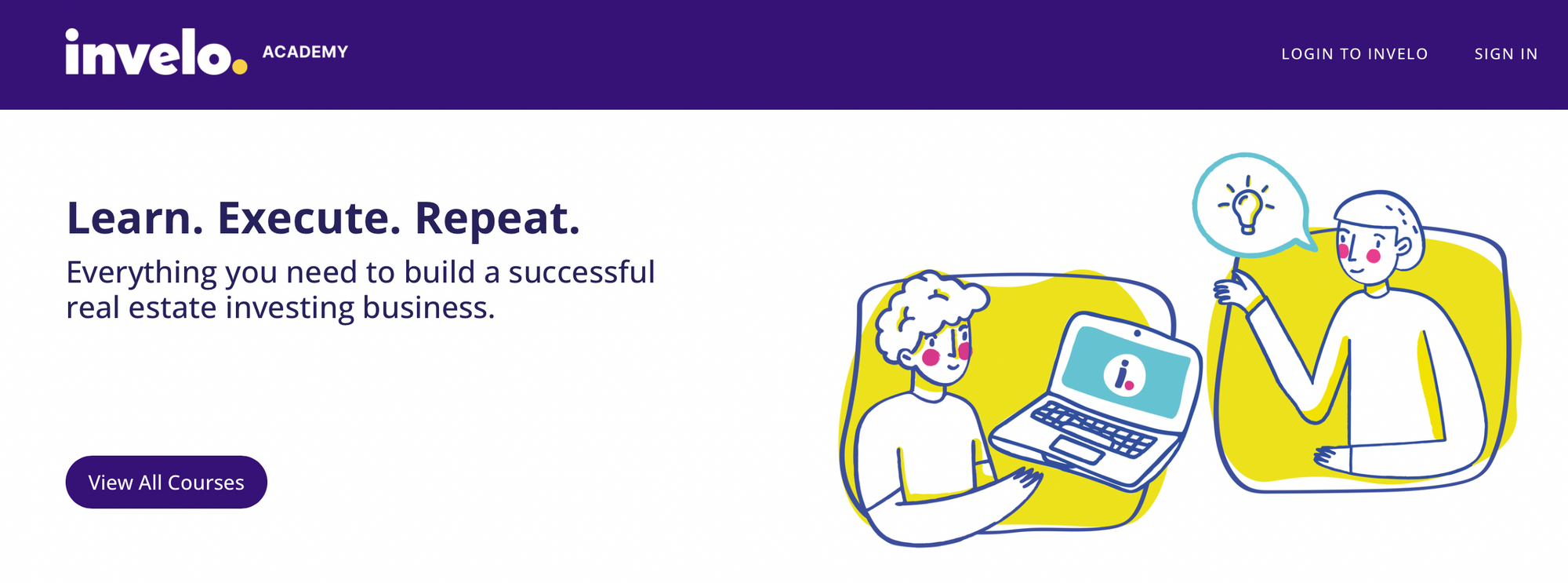 invelo. ACADEMY

LOGIN TO INVELO SIGN IN

Learn. Execute. Repeat.

Everything you need to build a successful real estate investing business.

View All Courses

i.